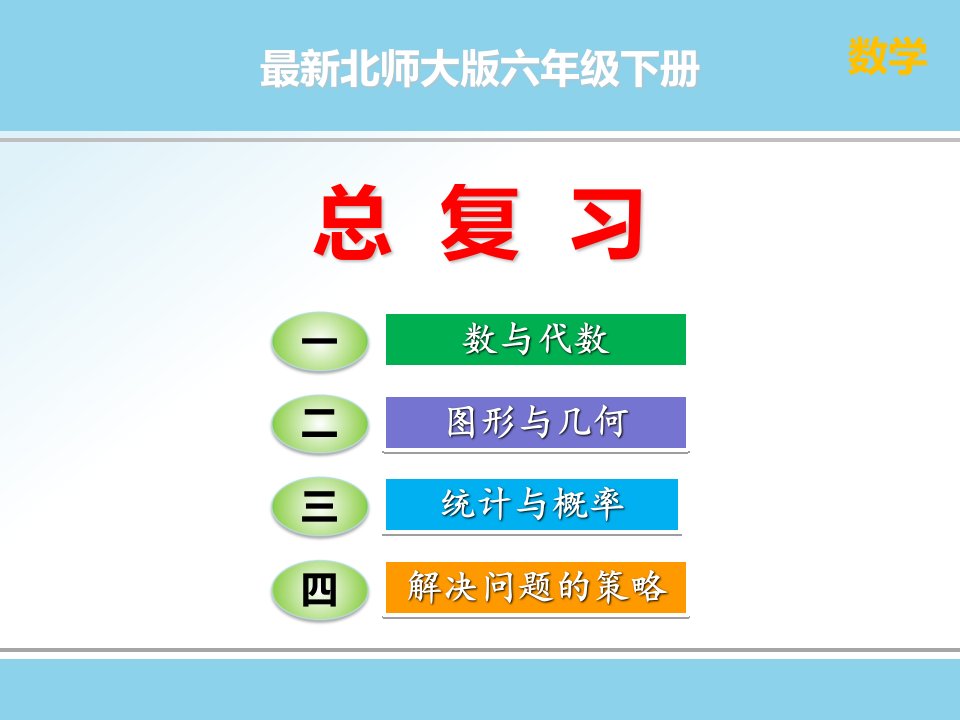 最新北师大版六年级下册

数学

总 复 习

一 数与代数

二 图形与几何

三 统计与概率

四 解决问题的策略